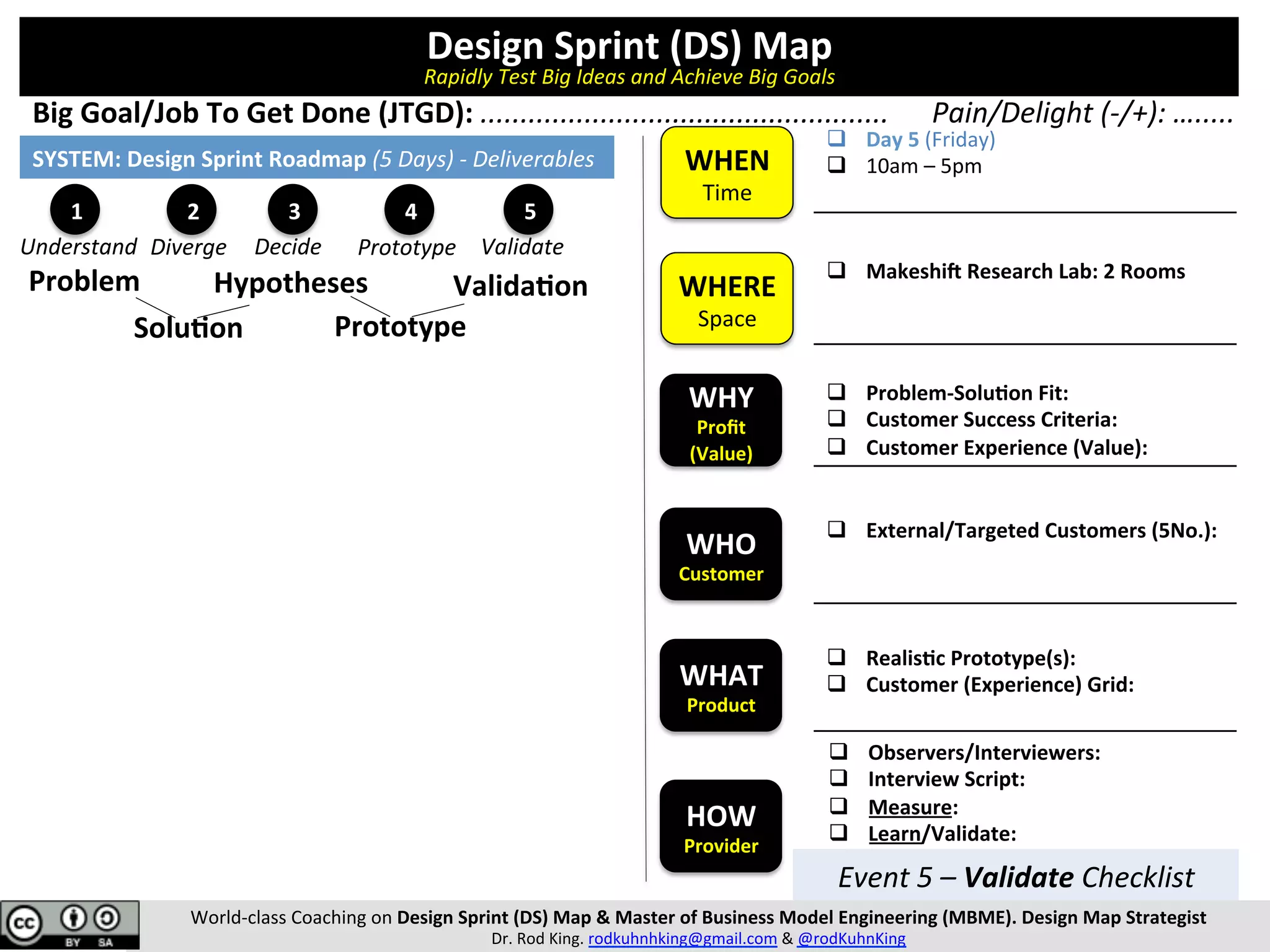 Design Sprint (DS) Map
Rapidly Test Big Ideas and Achieve Big Goals

Big Goal/Job To Get Done (JTGD): ................................................ Pain/Delight (-/+): ........

SYSTEM: Design Sprint Roadmap (5 Days) - Deliverables

1 Understand
2 Diverge
3 Decide
4 Prototype
5 Validate

Problem
Hypotheses
Validation
Solution
Prototype

WHEN
Time

❑ Day 5 (Friday)
❑ 10am – 5pm

WHERE
Space

❑ Makeshift Research Lab: 2 Rooms

WHY
Profit
(Value)

❑ Problem-Solution Fit:
❑ Customer Success Criteria:
❑ Customer Experience (Value):

WHO
Customer

❑ External/Targeted Customers (5No.):

WHAT
Product

❑ Realistic Prototype(s):
❑ Customer (Experience) Grid:

HOW
Provider

❑ Observers/Interviewers:
❑ Interview Script:
❑ Measure:
❑ Learn/Validate:

Event 5 – Validate Checklist

cc BY SA

World-class Coaching on Design Sprint (DS) Map & Master of Business Model Engineering (MBME). Design Map Strategist
Dr. Rod King. rodkuhnhking@gmail.com & @rodKuhnKing